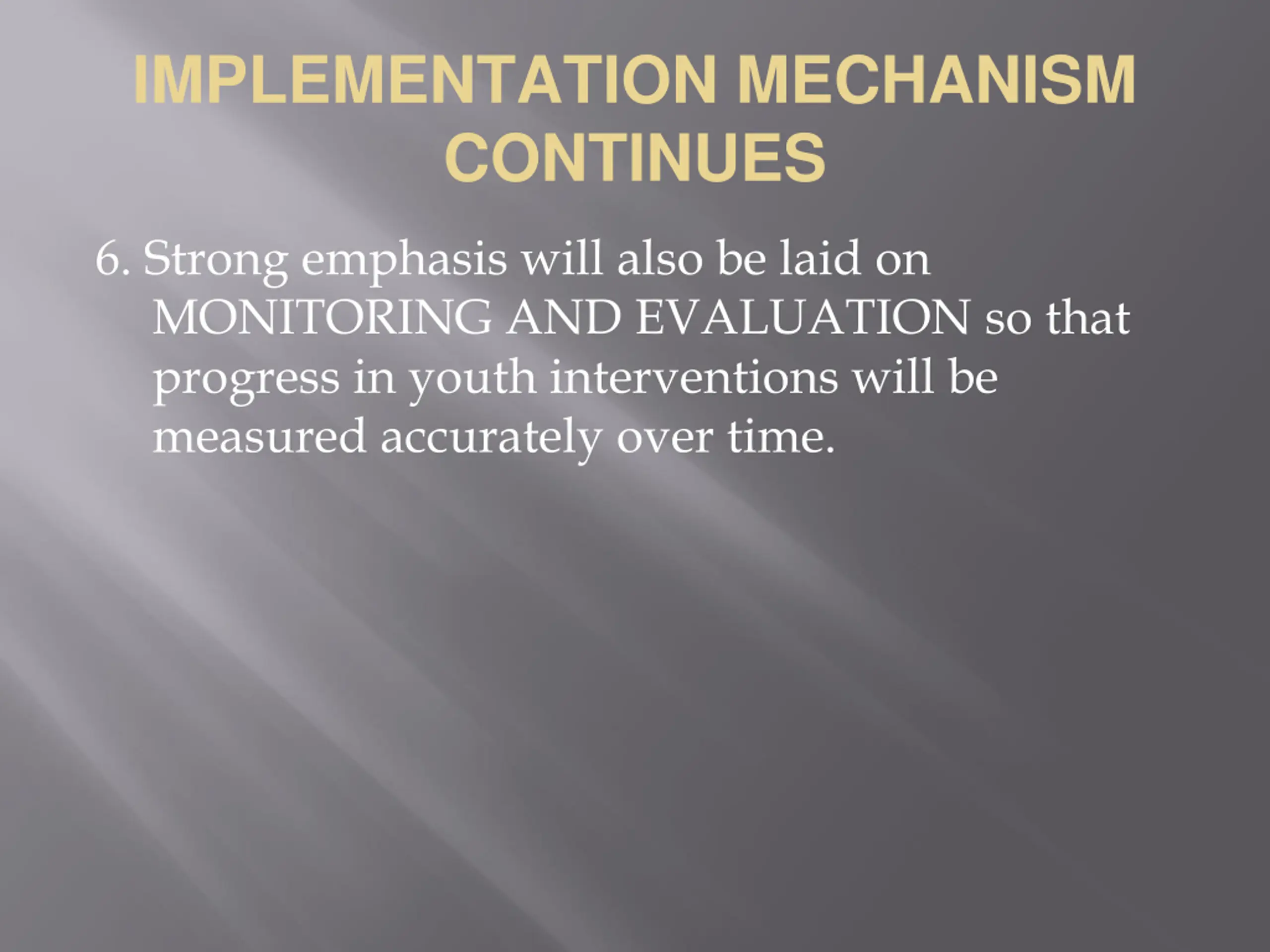 IMPLEMENTATION MECHANISM CONTINUES

6. Strong emphasis will also be laid on MONITORING AND EVALUATION so that progress in youth interventions will be measured accurately over time.